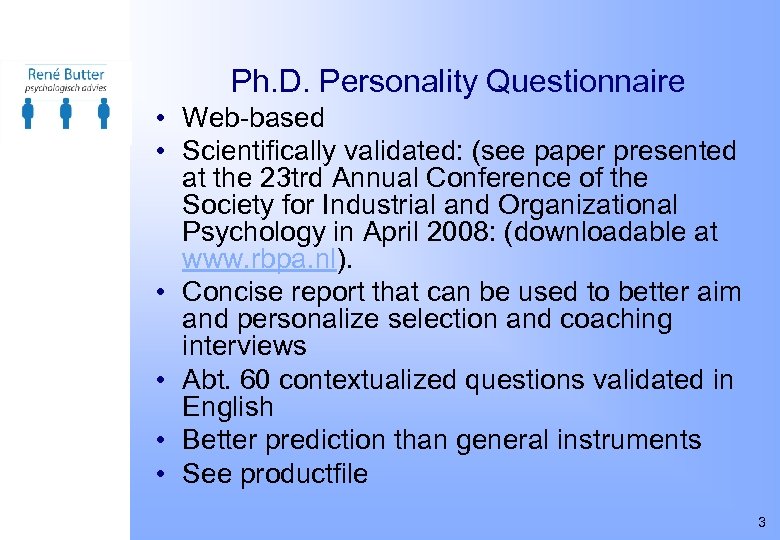 René Butter
psychologisch advies

Ph.D. Personality Questionnaire

• Web-based
• Scientifically validated: (see paper presented at the 23trd Annual Conference of the Society for Industrial and Organizational Psychology in April 2008: (downloadable at www.rbpa.nl).
• Concise report that can be used to better aim and personalize selection and coaching interviews
• Abt. 60 contextualized questions validated in English
• Better prediction than general instruments
• See productfile

3